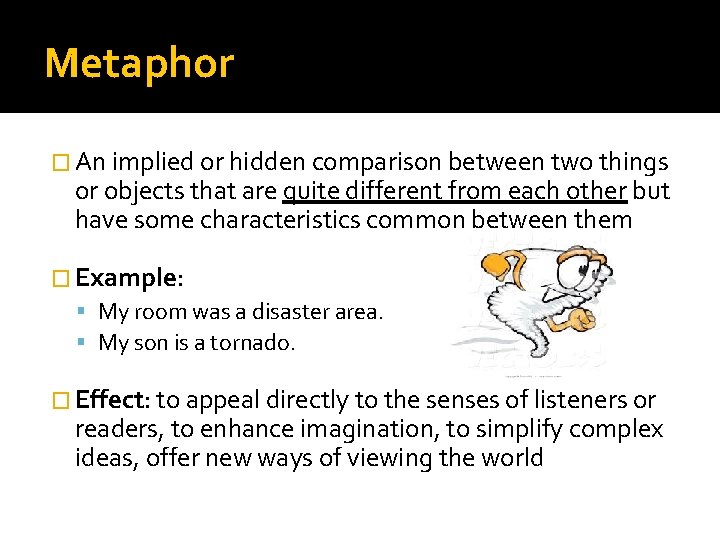 Metaphor

An implied or hidden comparison between two things or objects that are quite different from each other but have some characteristics common between them

Example:

My room was a disaster area.

My son is a tornado.

Effect: to appeal directly to the senses of listeners or readers, to enhance imagination, to simplify complex ideas, offer new ways of viewing the world